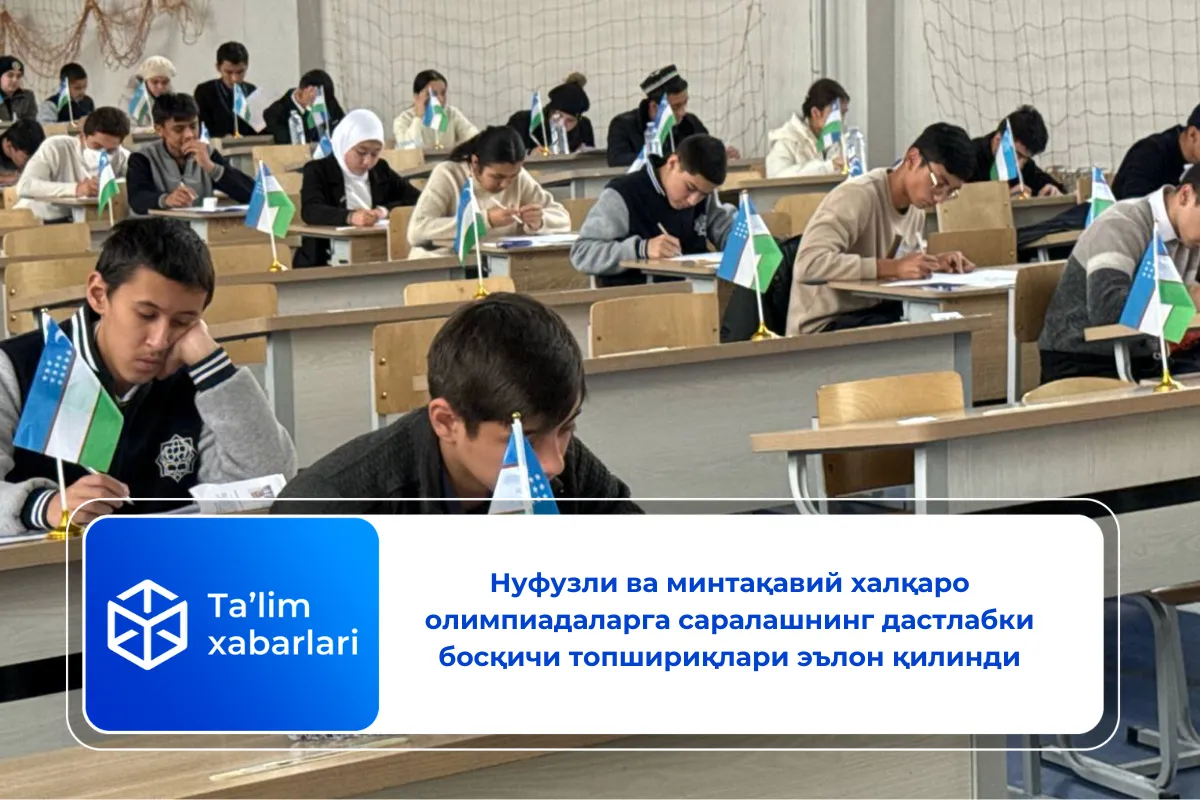 Ta'lim xabarlari

Нуфузли ва минтақавий халқаро олимпиадаларга саралашнинг дастлабки босқичи топшириқлари эълон қилинди